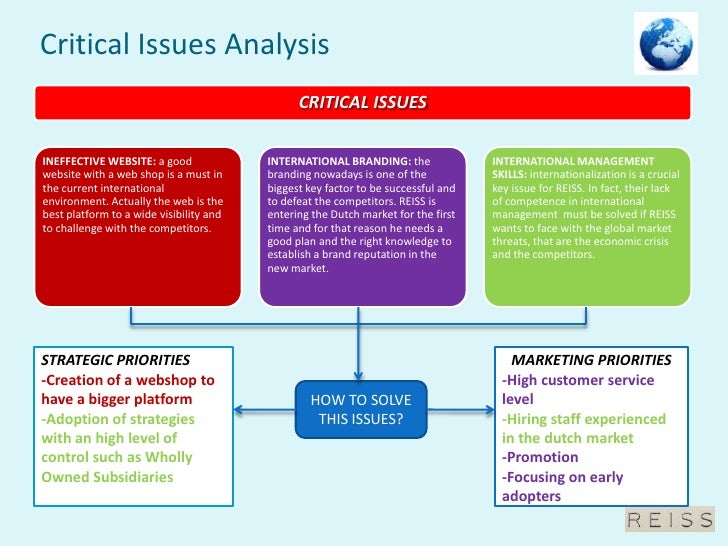 Critical Issues Analysis

CRITICAL ISSUES

INEFFECTIVE WEBSITE: a good website with a web shop is a must in the current international environment. Actually the web is the best platform to a wide visibility and to challenge with the competitors.

INTERNATIONAL BRANDING: the branding nowadays is one of the biggest key factor to be successful and to defeat the competitors. REISS is entering the Dutch market for the first time and for that reason he needs a good plan and the right knowledge to establish a brand reputation in the new market.

INTERNATIONAL MANAGEMENT SKILLS: internationalization is a crucial key issue for REISS. In fact, their lack of competence in international management must be solved if REISS wants to face with the global market threats, that are the economic crisis and the competitors.

STRATEGIC PRIORITIES
-Creation of a webshop to have a bigger platform
-Adoption of strategies with an high level of control such as Wholly Owned Subsidiaries

HOW TO SOLVE THIS ISSUES?

MARKETING PRIORITIES
-High customer service level
-Hiring staff experienced in the dutch market
-Promotion
-Focusing on early adopters

REISS